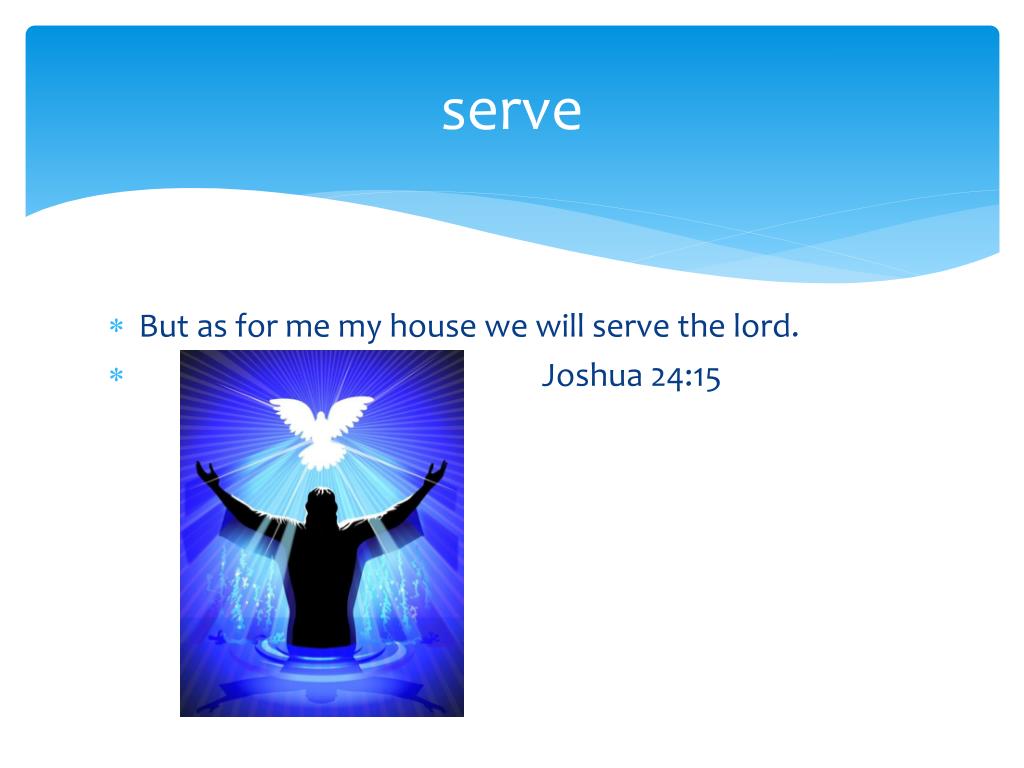 serve

* But as for me my house we will serve the lord.
* Joshua 24:15